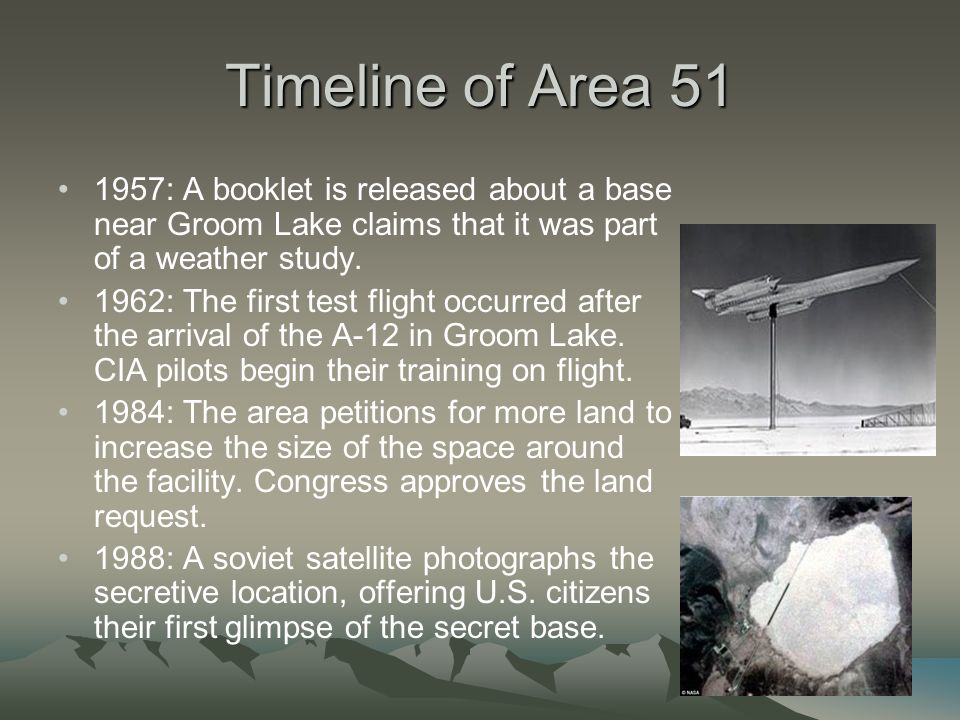 Timeline of Area 51

• 1957: A booklet is released about a base near Groom Lake claims that it was part of a weather study.
• 1962: The first test flight occurred after the arrival of the A-12 in Groom Lake. CIA pilots begin their training on flight.
• 1984: The area petitions for more land to increase the size of the space around the facility. Congress approves the land request.
• 1988: A soviet satellite photographs the secretive location, offering U.S. citizens their first glimpse of the secret base.

© NASA